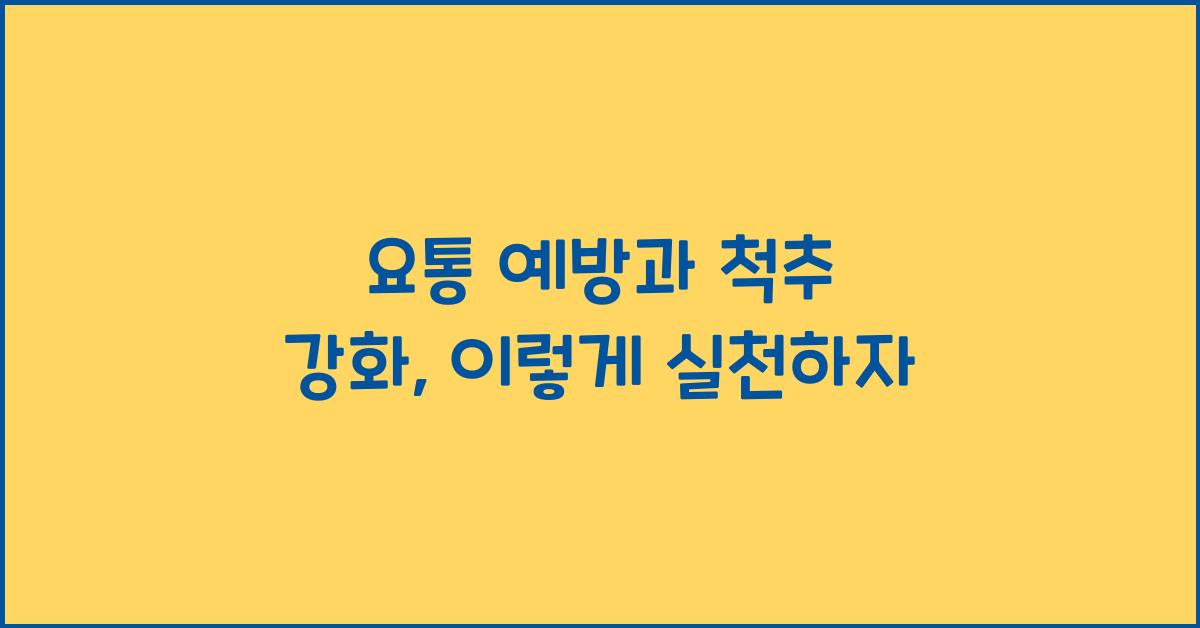 요통 예방과 척추 강화, 이렇게 실천하자